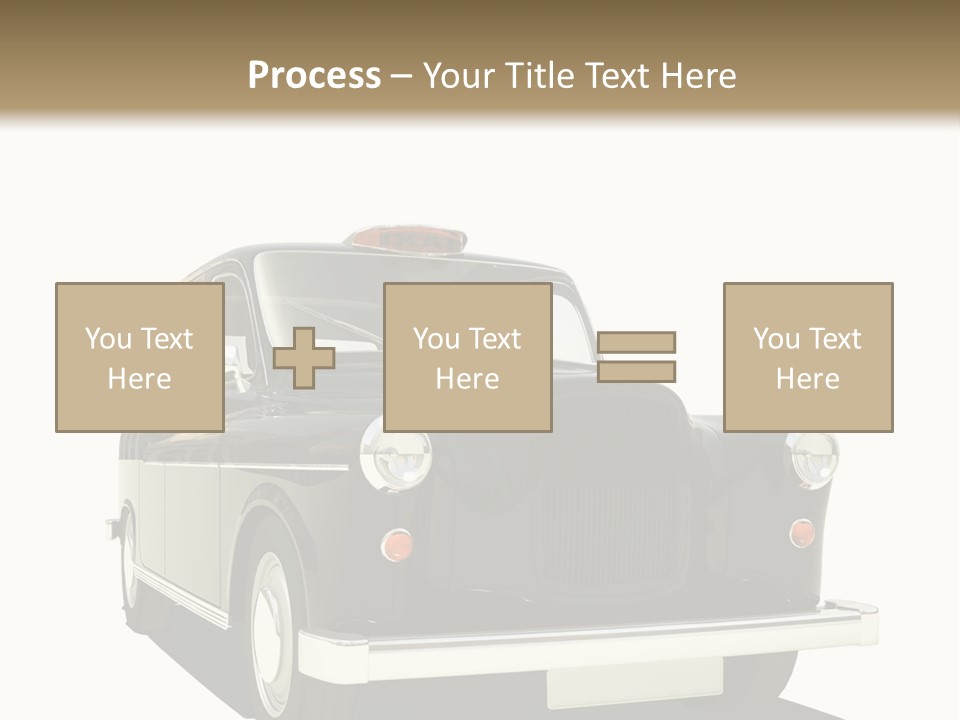 Process – Your Title Text Here

You Text Here

You Text Here

You Text Here